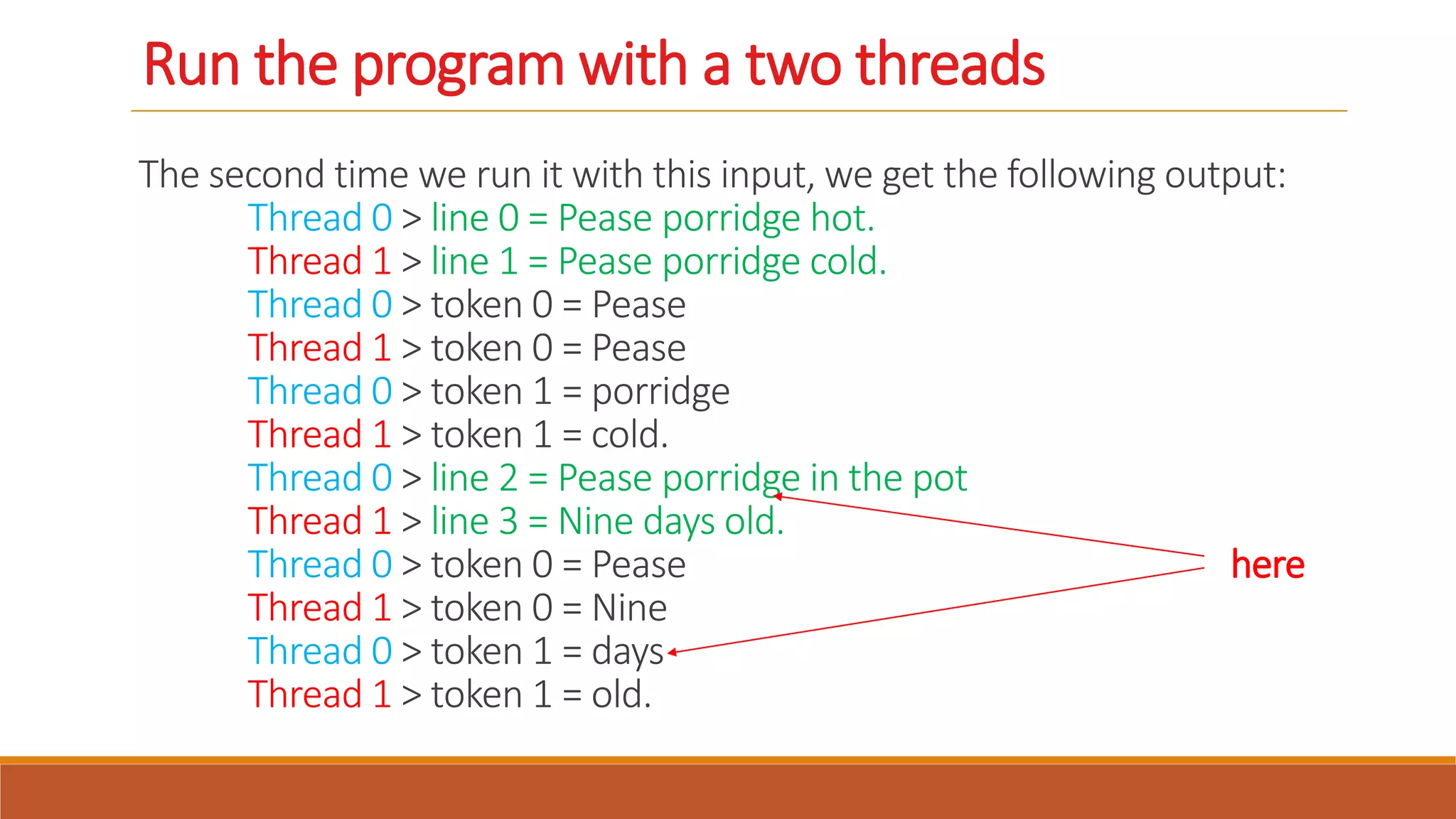 Run the program with a two threads

The second time we run it with this input, we get the following output:

Thread 0 > line 0 = Pease porridge hot.
Thread 1 > line 1 = Pease porridge cold.
Thread 0 > token 0 = Pease
Thread 1 > token 0 = Pease
Thread 0 > token 1 = porridge
Thread 1 > token 1 = cold.
Thread 0 > line 2 = Pease porridge in the pot
Thread 1 > line 3 = Nine days old.
Thread 0 > token 0 = Pease
Thread 1 > token 0 = Nine
Thread 0 > token 1 = days
Thread 1 > token 1 = old.

here